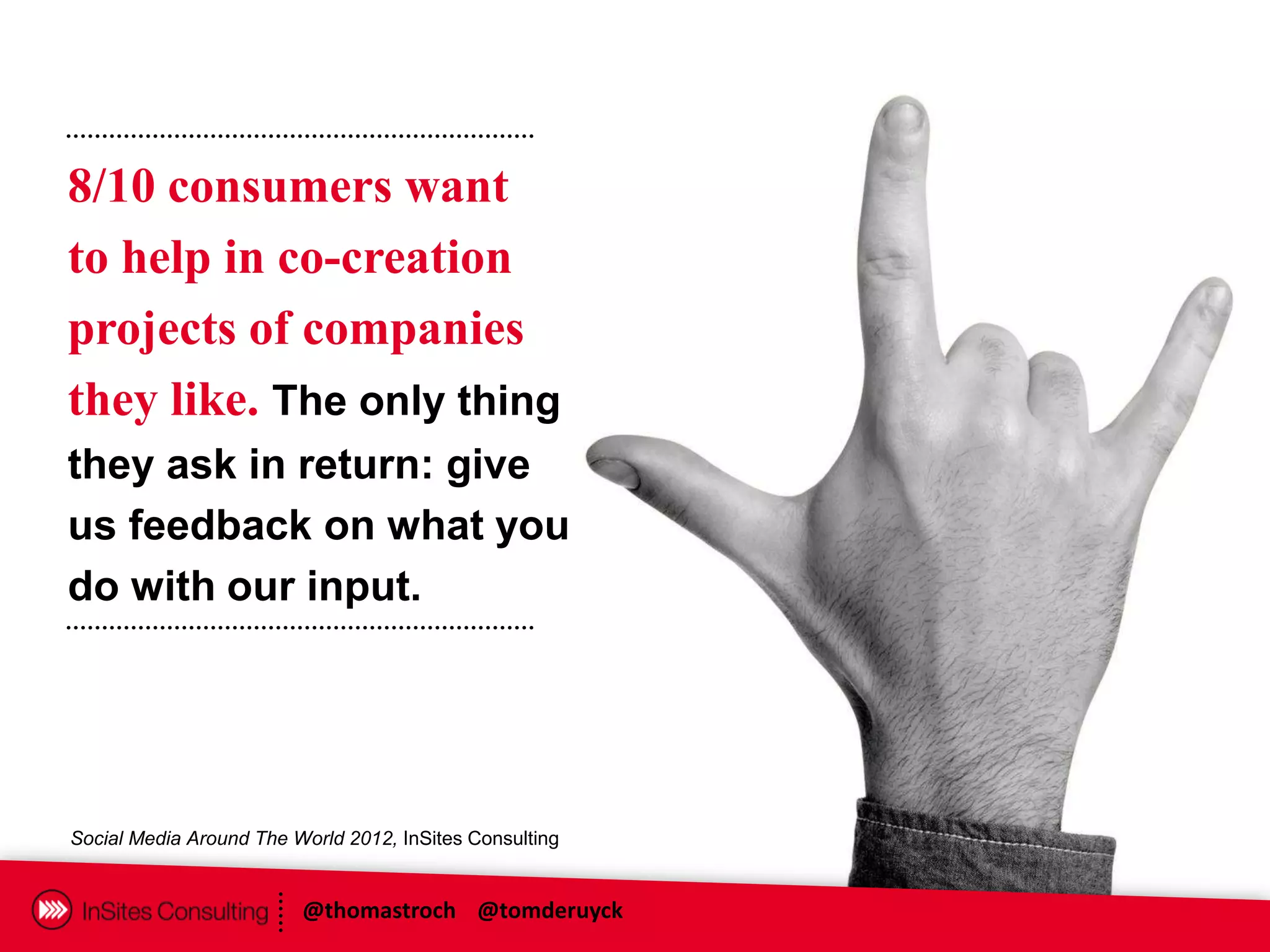 8/10 consumers want to help in co-creation projects of companies they like. The only thing they ask in return: give us feedback on what you do with our input.

Social Media Around The World 2012, InSites Consulting

InSites Consulting @thomastroch @tomderuyck